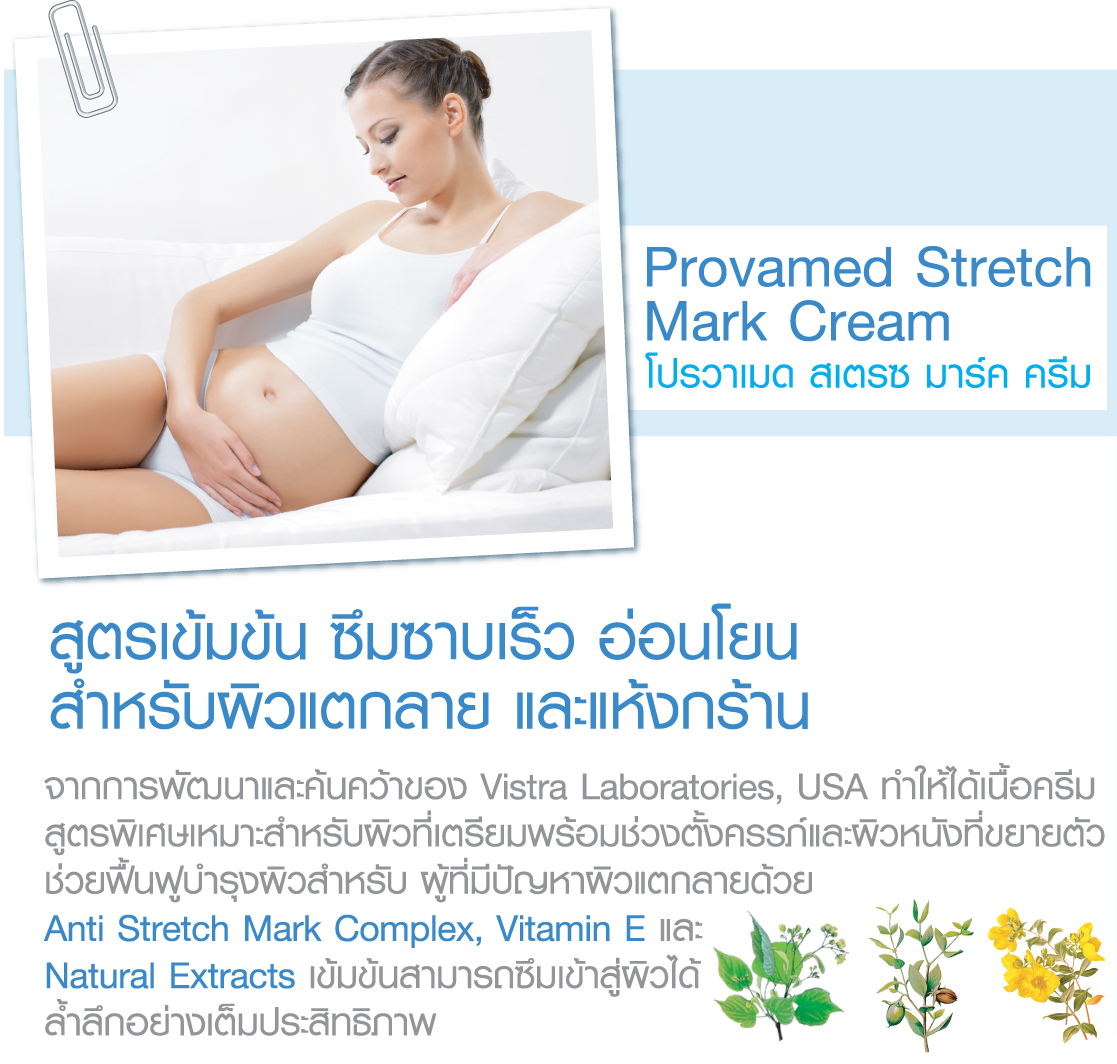 Provamed Stretch Mark Cream
โปรวาเมด สเตรช มาร์ค ครีม

สูตรเข้มข้น ซึมซาบเร็ว อ่อนโยน สำหรับผิวแตกลาย และแห้งกร้าน

จากการพัฒนาและค้นคว้าของ Vistra Laboratories, USA ทำให้ได้เนื้อครีมสูตรพิเศษเหมาะสำหรับผิวที่เตรียมพร้อมช่วงตั้งครรภ์และผิวหนังที่ขยายตัว ช่วยฟื้นฟูบำรุงผิวสำหรับ ผู้ที่มีปัญหาผิวแตกลายด้วย Anti Stretch Mark Complex, Vitamin E และ Natural Extracts เข้มข้นสามารถซึมเข้าสู่ผิวได้ล้ำลึกอย่างเต็มประสิทธิภาพ